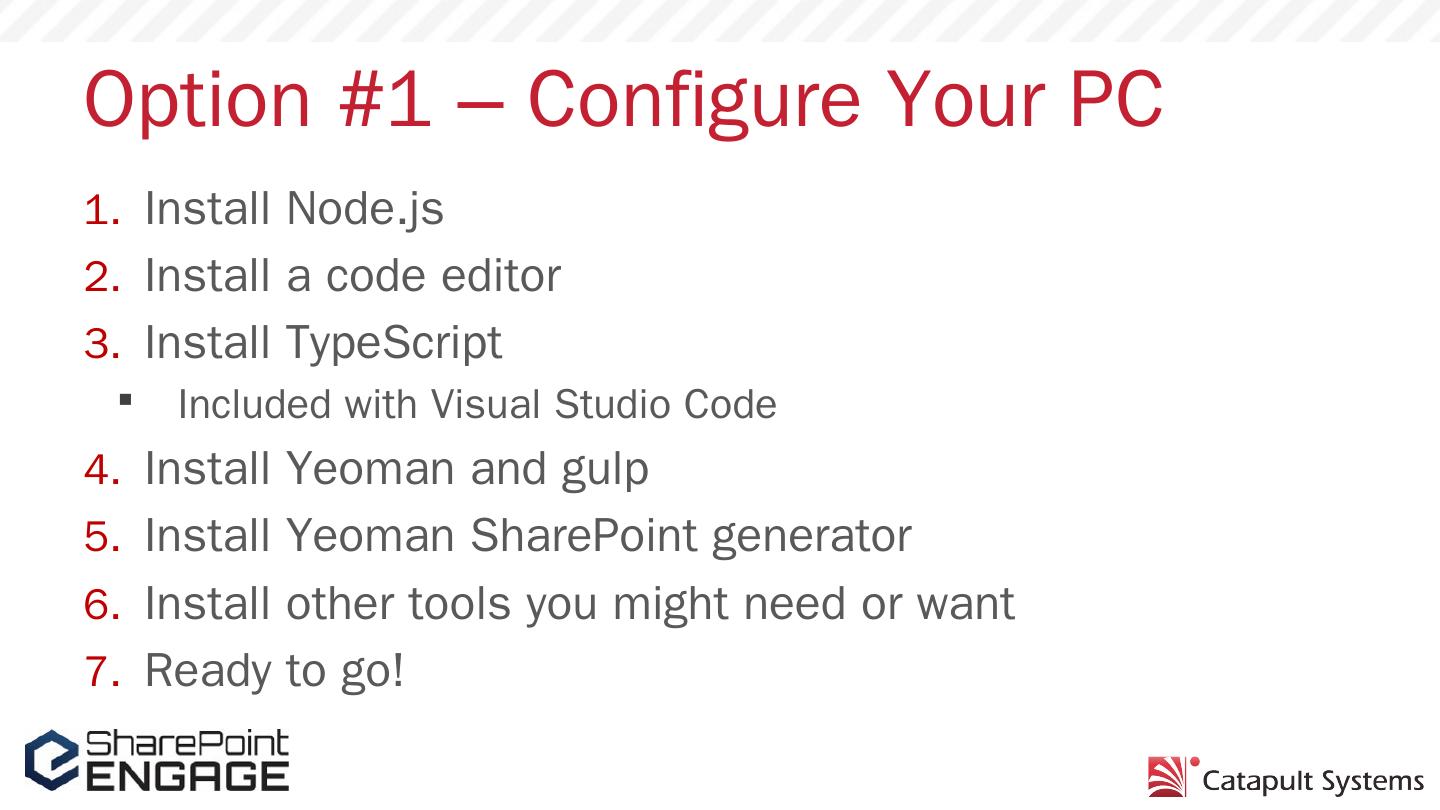 Option #1 – Configure Your PC

1. Install Node.js
2. Install a code editor
3. Install TypeScript
   ▪ Included with Visual Studio Code
4. Install Yeoman and gulp
5. Install Yeoman SharePoint generator
6. Install other tools you might need or want
7. Ready to go!

SharePoint ENGAGE

Catapult Systems